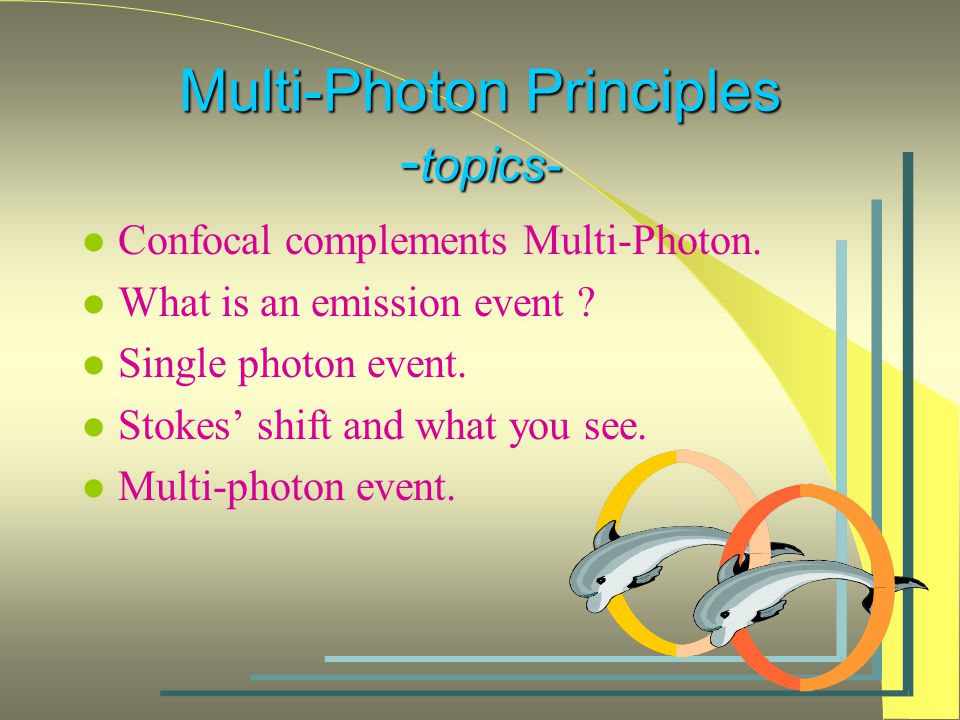 Multi-Photon Principles
-topics-

- Confocal complements Multi-Photon.
- What is an emission event ?
- Single photon event.
- Stokes’ shift and what you see.
- Multi-photon event.